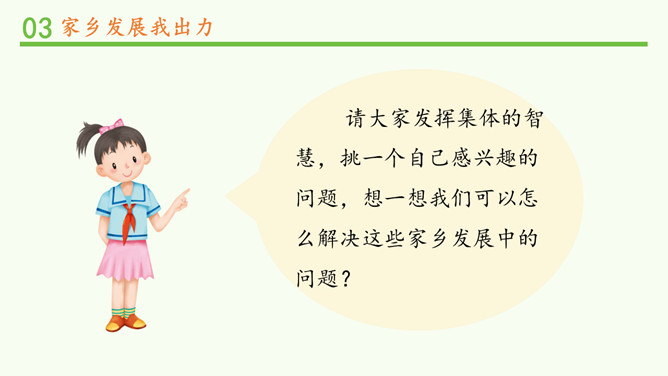 03 家乡发展我出力

请大家发挥集体的智慧，挑一个自己感兴趣的问题，想一想我们可以怎么解决这些家乡发展中的问题？